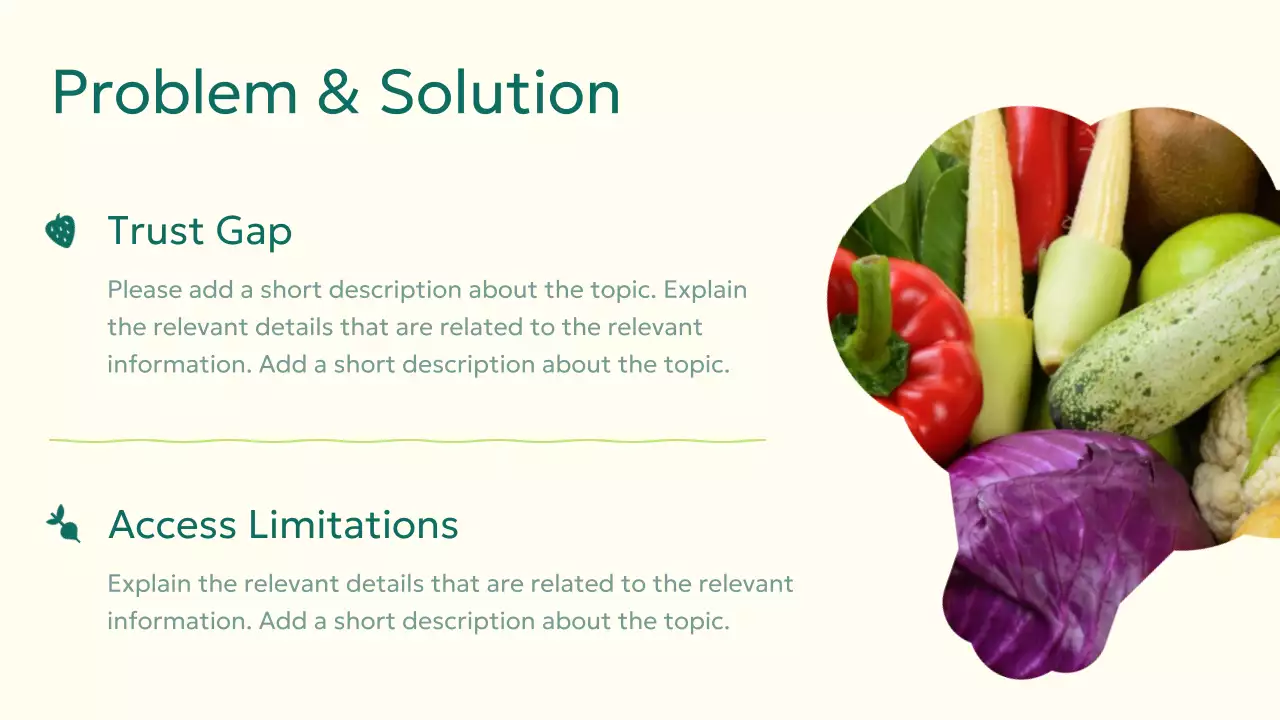 Problem & Solution

Trust Gap

Please add a short description about the topic. Explain the relevant details that are related to the relevant information. Add a short description about the topic.

Access Limitations

Explain the relevant details that are related to the relevant information. Add a short description about the topic.